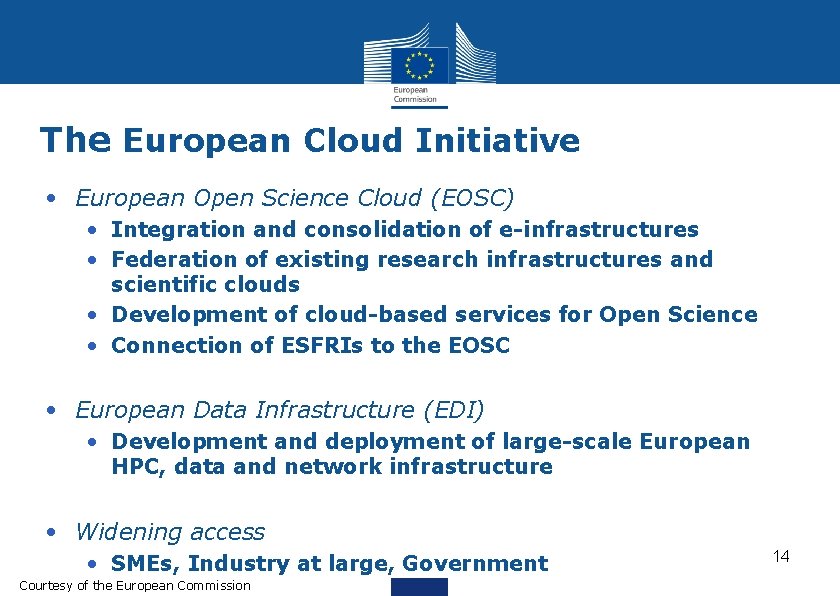 European Commission

The European Cloud Initiative

• European Open Science Cloud (EOSC)
• Integration and consolidation of e-infrastructures
• Federation of existing research infrastructures and scientific clouds
• Development of cloud-based services for Open Science
• Connection of ESFRIs to the EOSC

• European Data Infrastructure (EDI)
• Development and deployment of large-scale European HPC, data and network infrastructure

• Widening access
• SMEs, Industry at large, Government

14

Courtesy of the European Commission